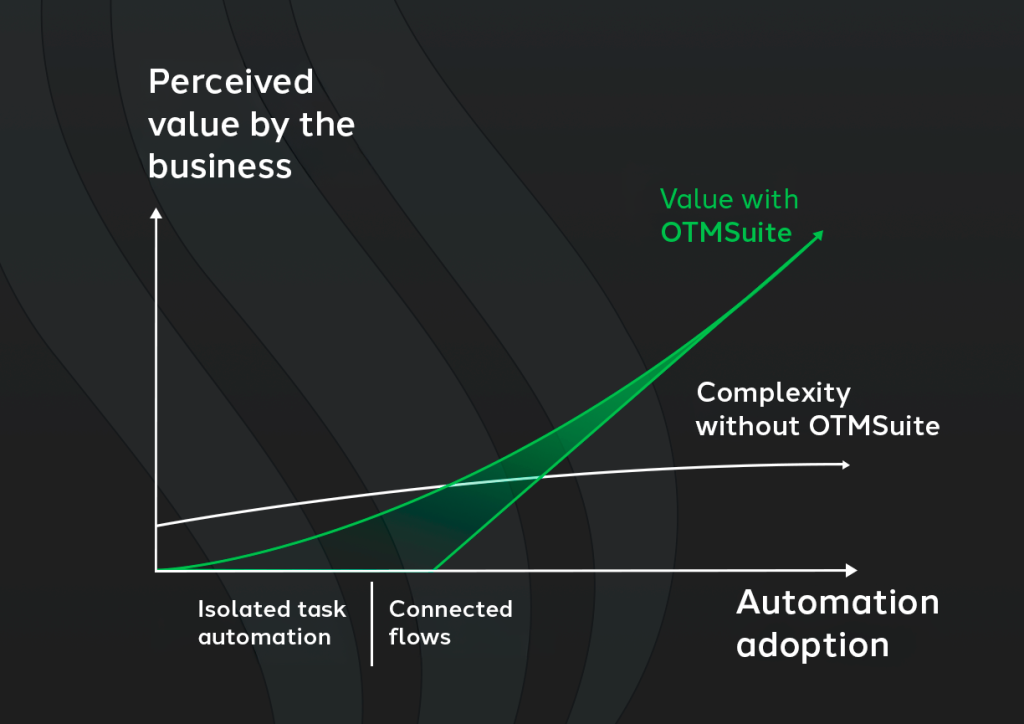 Perceived value by the business

Value with OTMSuite

Complexity without OTMSuite

Isolated task automation

Connected flows

Automation adoption